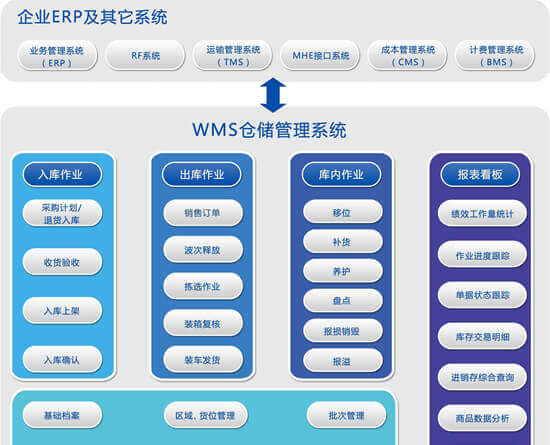 企业ERP及其它系统

业务管理系统（ERP）

RF系统

运输管理系统（TMS）

MHE接口系统

成本管理系统（CMS）

计费管理系统（BMS）

WMS仓储管理系统

入库作业

采购计划/退货入库

收货验收

入库上架

入库确认

出库作业

销售订单

波次释放

拣选作业

装箱复核

装车发货

库内作业

移位

补货

养护

盘点

报损销毁

报溢

报表看板

绩效工作量统计

作业进度跟踪

单据状态跟踪

库存交易明细

进销存综合查询

商品数据分析

基础档案

区域、货位管理

批次管理